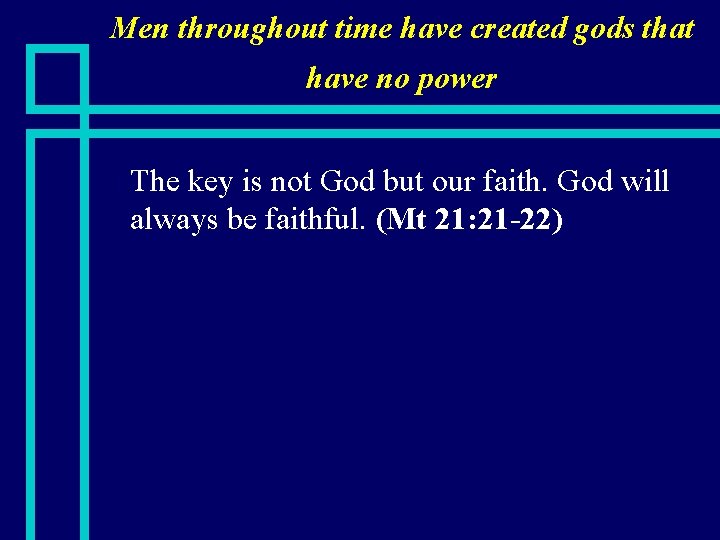 Men throughout time have created gods that have no power

The key is not God but our faith. God will always be faithful. (Mt 21:21-22)